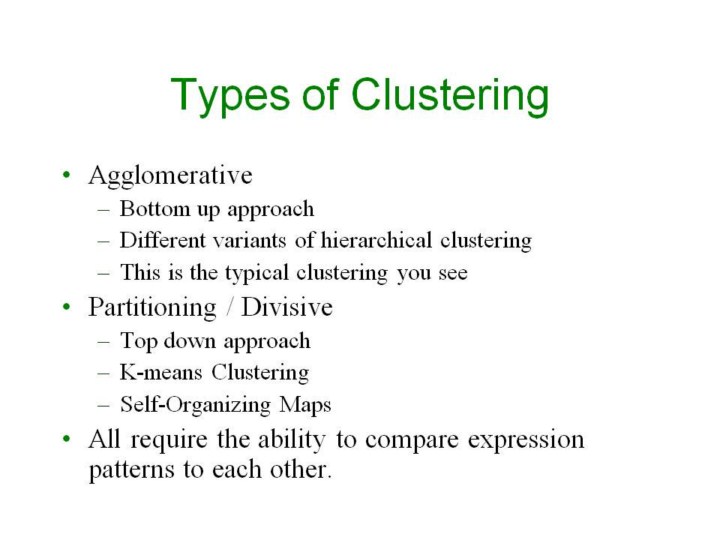 Types of Clustering

• Agglomerative
– Bottom up approach
– Different variants of hierarchical clustering
– This is the typical clustering you see
• Partitioning / Divisive
– Top down approach
– K-means Clustering
– Self-Organizing Maps
• All require the ability to compare expression patterns to each other.